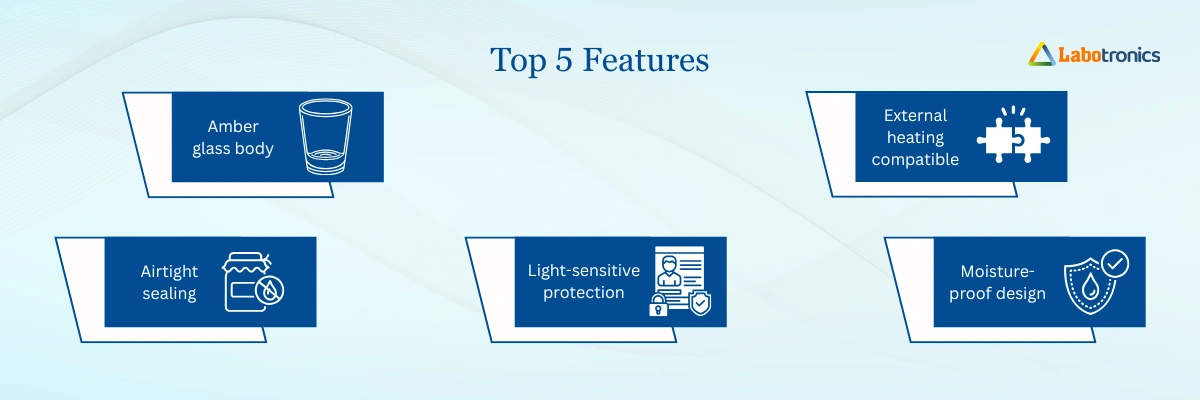 Top 5 Features

Labotronics

Amber glass body

External heating compatible

Airtight sealing

Light-sensitive protection

Moisture-proof design